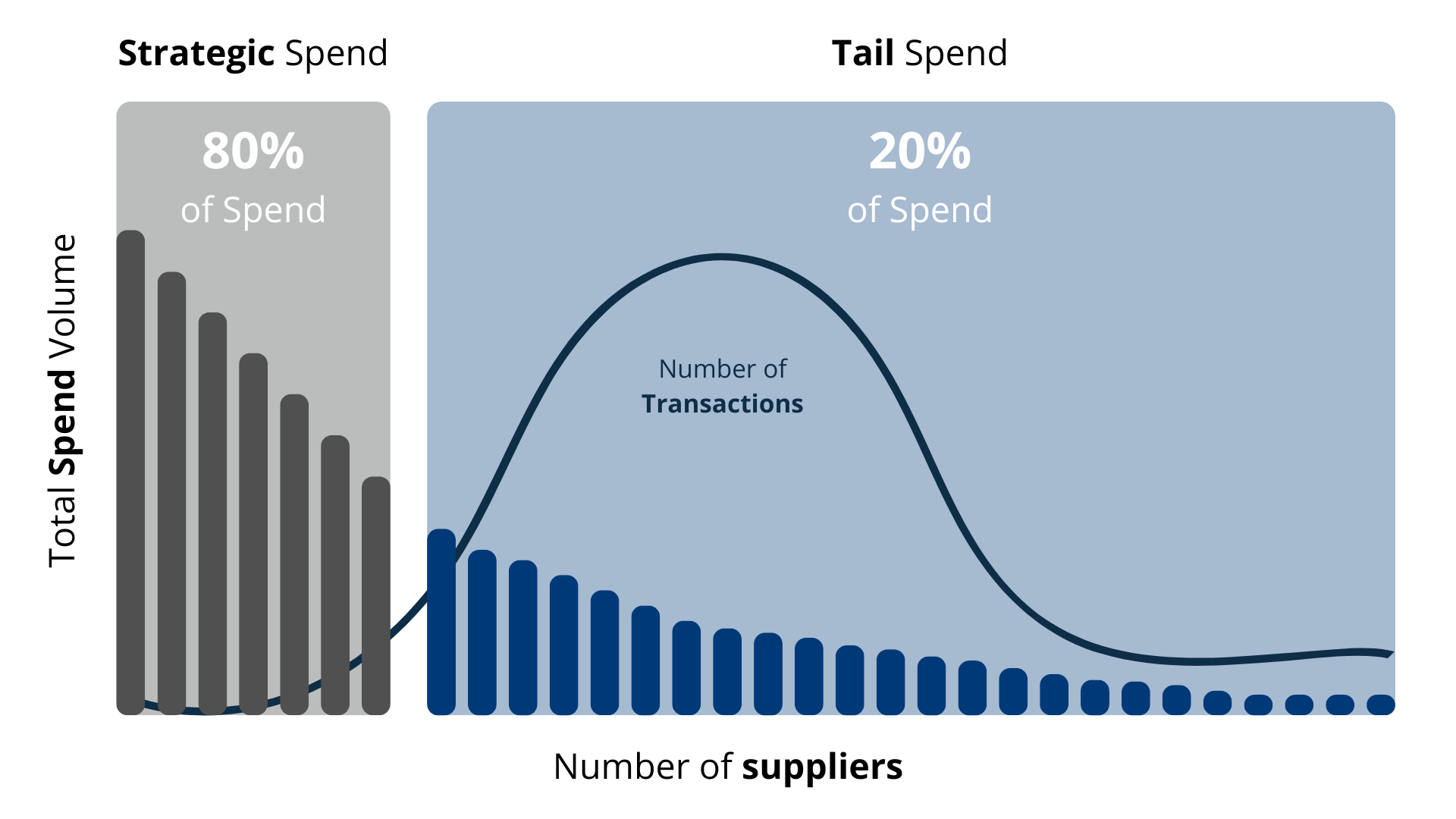 Strategic Spend

Tail Spend

80%
of Spend

20%
of Spend

Total Spend Volume

Number of Transactions

Number of suppliers